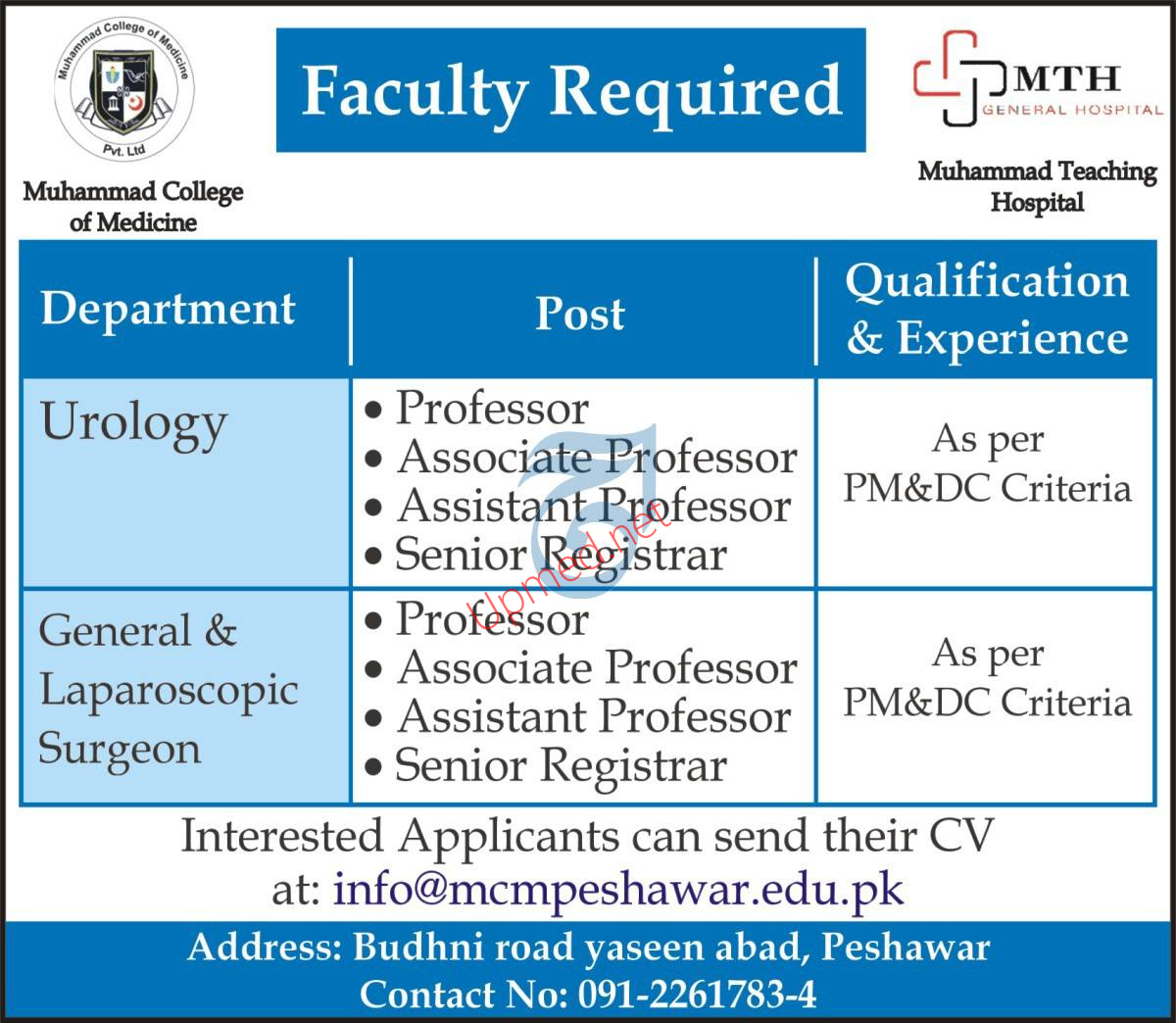 Muhammad College of Medicine
Pvt. Ltd

Muhammad College of Medicine

Faculty Required

MTH
GENERAL HOSPITAL

Muhammad Teaching Hospital

| Department | Post | Qualification & Experience |
|---|---|---|
| Urology | • Professor • Associate Professor • Assistant Professor • Senior Registrar | As per PM&DC Criteria |
| General & Laparoscopic Surgeon | • Professor • Associate Professor • Assistant Professor • Senior Registrar | As per PM&DC Criteria |

tlpmed.net

Interested Applicants can send their CV at: info@mcmpeshawar.edu.pk

Address: Budhni road yaseen abad, Peshawar
Contact No: 091-2261783-4